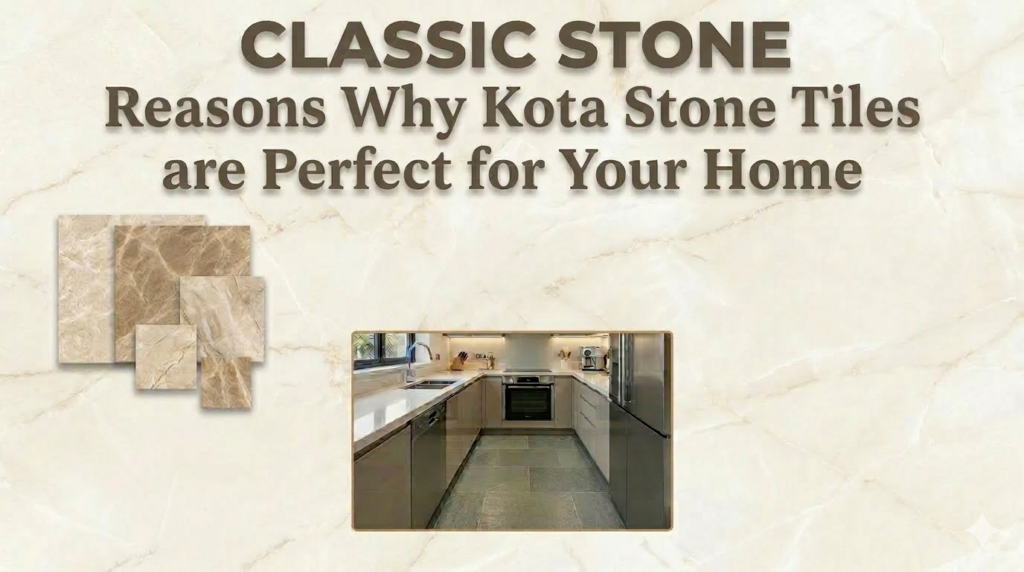 CLASSIC STONE
Reasons Why Kota Stone Tiles are Perfect for Your Home